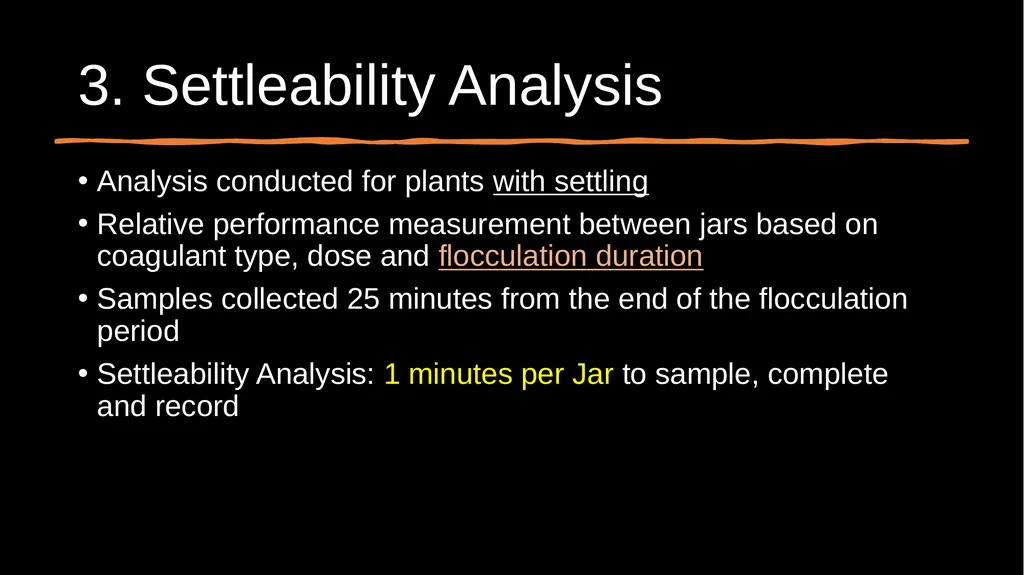 3. Settleability Analysis

• Analysis conducted for plants with settling

• Relative performance measurement between jars based on coagulant type, dose and flocculation duration

• Samples collected 25 minutes from the end of the flocculation period

• Settleability Analysis: 1 minutes per Jar to sample, complete and record